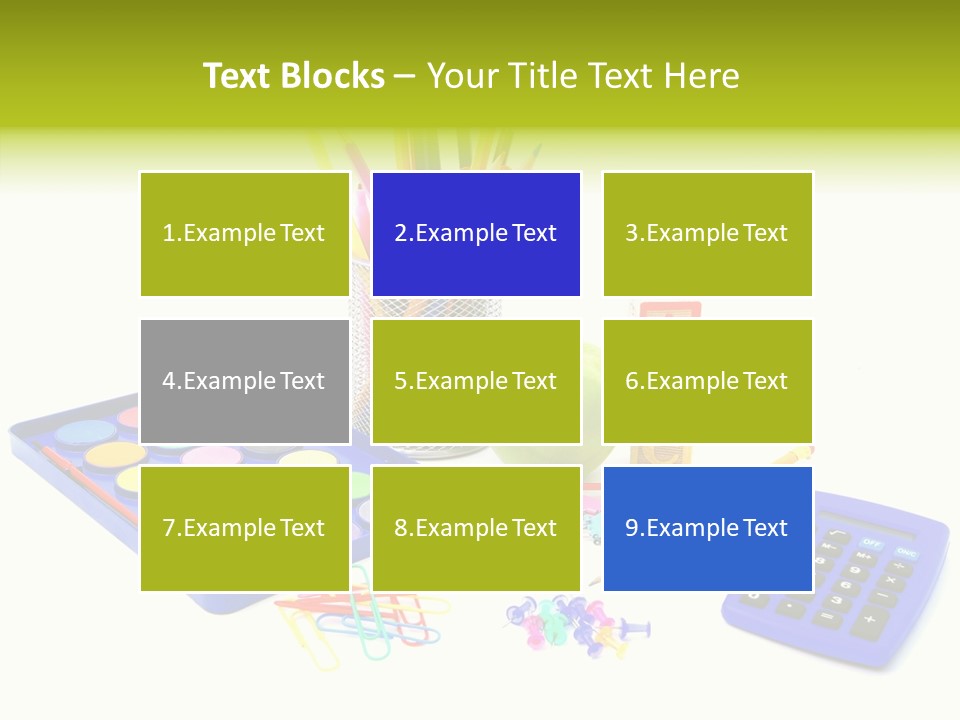 Text Blocks – Your Title Text Here

1.Example Text

2.Example Text

3.Example Text

4.Example Text

5.Example Text

6.Example Text

7.Example Text

8.Example Text

9.Example Text